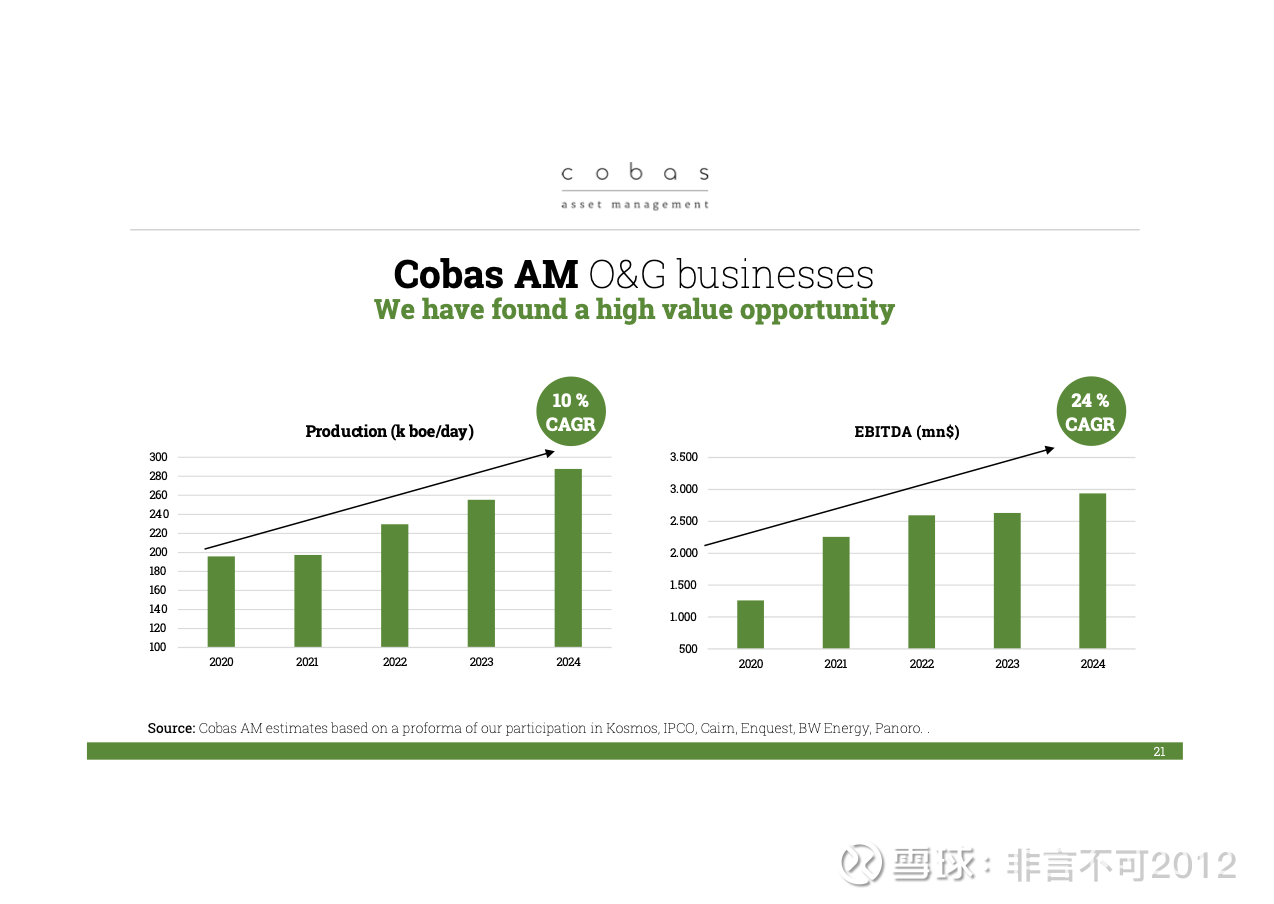 cobas
asset management

Cobas AM O&G businesses
We have found a high value opportunity

Production (k boe/day)

10 % CAGR

300
280
260
240
220
200
180
160
140
120
100

2020 2021 2022 2023 2024

EBITDA (mn$)

24 % CAGR

3.500
3.000
2.500
2.000
1.500
1.000
500

2020 2021 2022 2023 2024

Source: Cobas AM estimates based on a proforma of our participation in Kosmos, IPCO, Cairn, Enquest, BW Energy, Panoro. .

21

雪球：非言不可2012